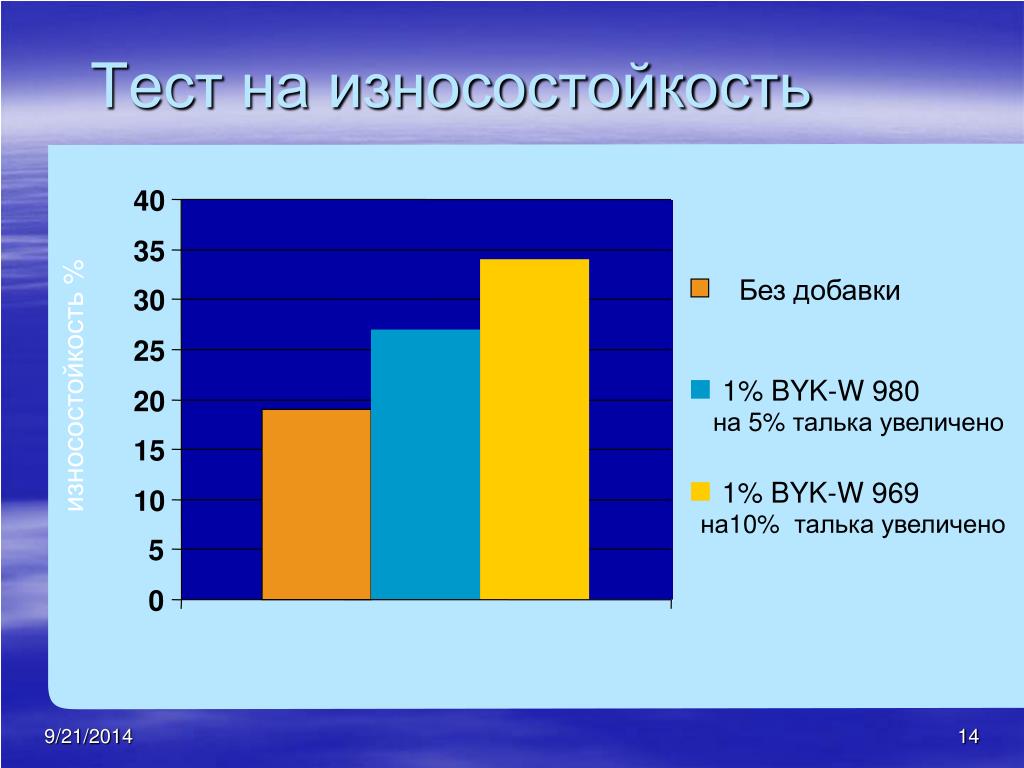 Тест на износостойкость

износостойкость %

40
35
30
25
20
15
10
5
0

Без добавки

1% BYK-W 980
на 5% талька увеличено

1% BYK-W 969
на10% талька увеличено

9/21/2014

14